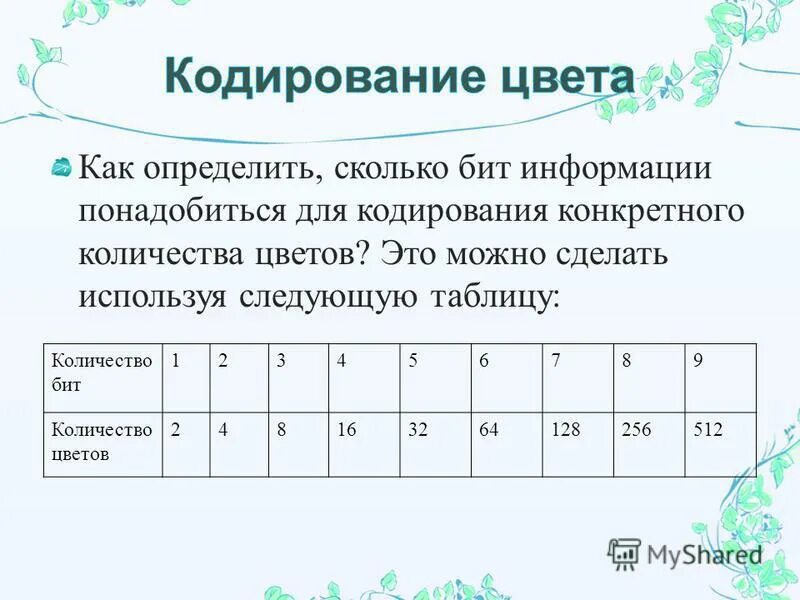 Кодирование цвета

Как определить, сколько бит информации понадобиться для кодирования конкретного количества цветов? Это можно сделать используя следующую таблицу:

| Количество бит | 1 | 2 | 3 | 4 | 5 | 6 | 7 | 8 | 9 |
|---|---|---|---|---|---|---|---|---|---|
| Количество цветов | 2 | 4 | 8 | 16 | 32 | 64 | 128 | 256 | 512 |

MyShared